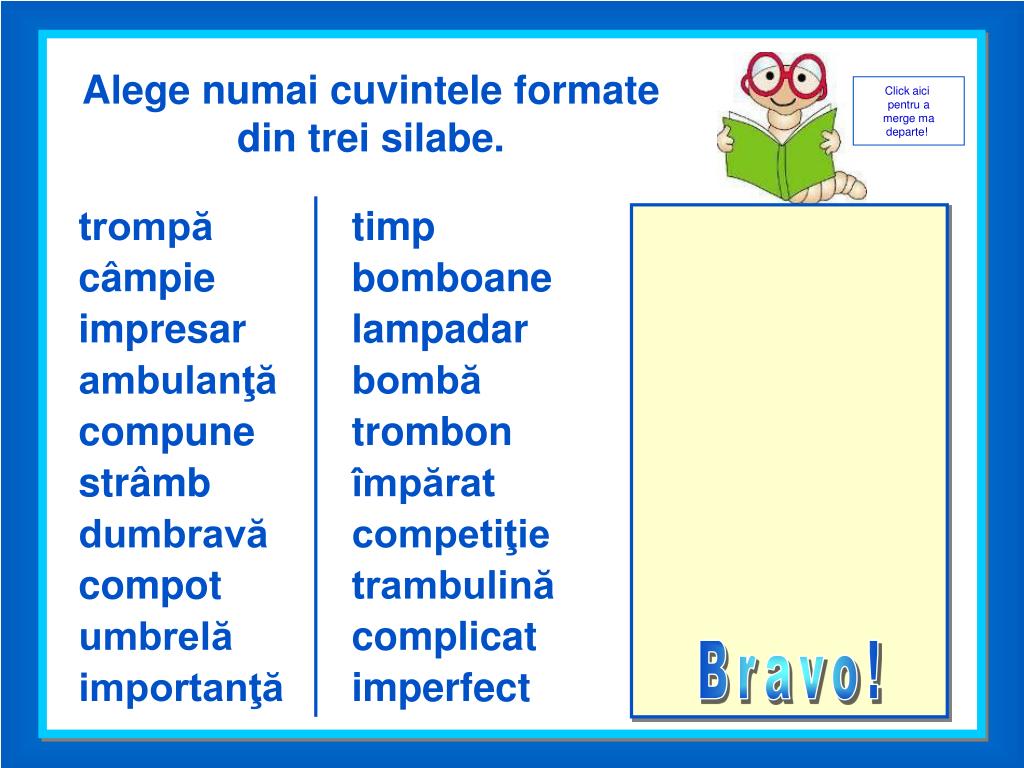 Alege numai cuvintele formate din trei silabe.

Click aici pentru a merge ma departe!

trompă
câmpie
impresar
ambulanţă
compune
strâmb
dumbravă
compot
umbrelă
importanţă

timp
bomboane
lampadar
bombă
trombon
împărat
competiţie
trambulină
complicat
imperfect

Bravo!